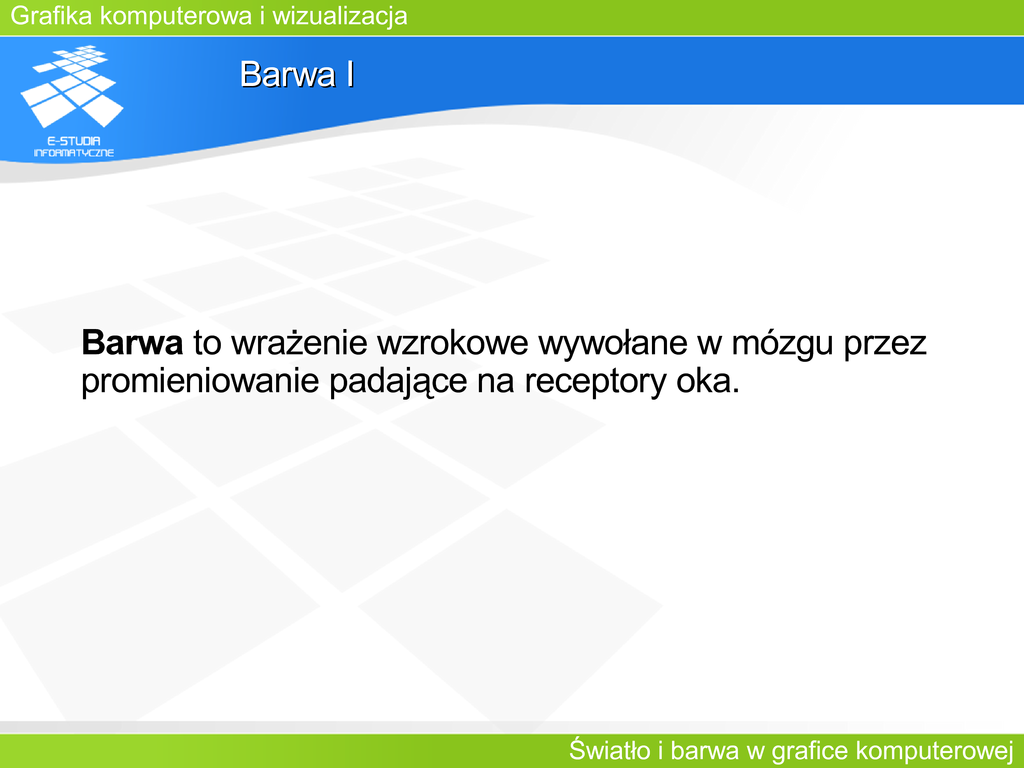 Grafika komputerowa i wizualizacja

E-STUDIA INFORMATYCZNE

Barwa I

Barwa to wrażenie wzrokowe wywołane w mózgu przez promieniowanie padające na receptory oka.

Światło i barwa w grafice komputerowej